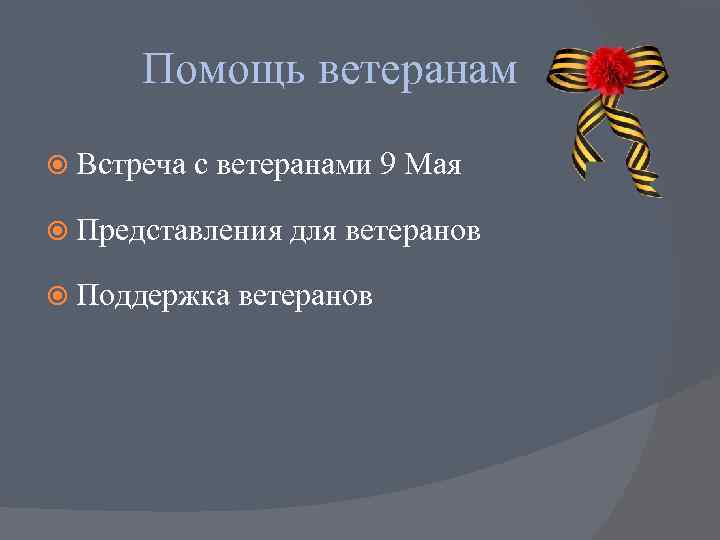 Помощь ветеранам

Встреча с ветеранами 9 Мая

Представления для ветеранов

Поддержка ветеранов